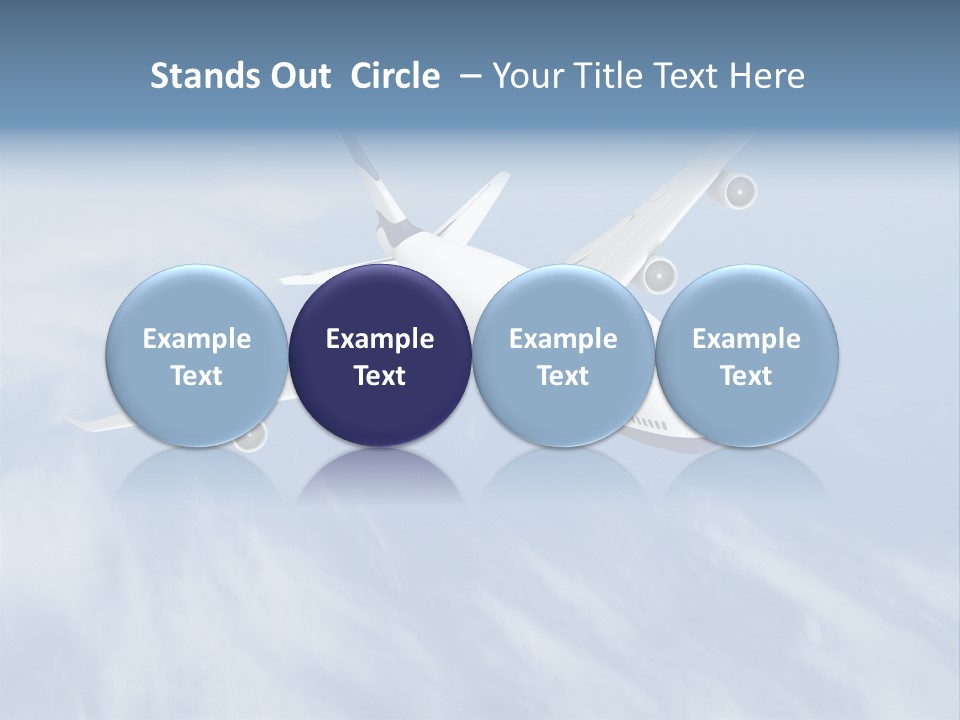 Stands Out Circle – Your Title Text Here

Example Text

Example Text

Example Text

Example Text